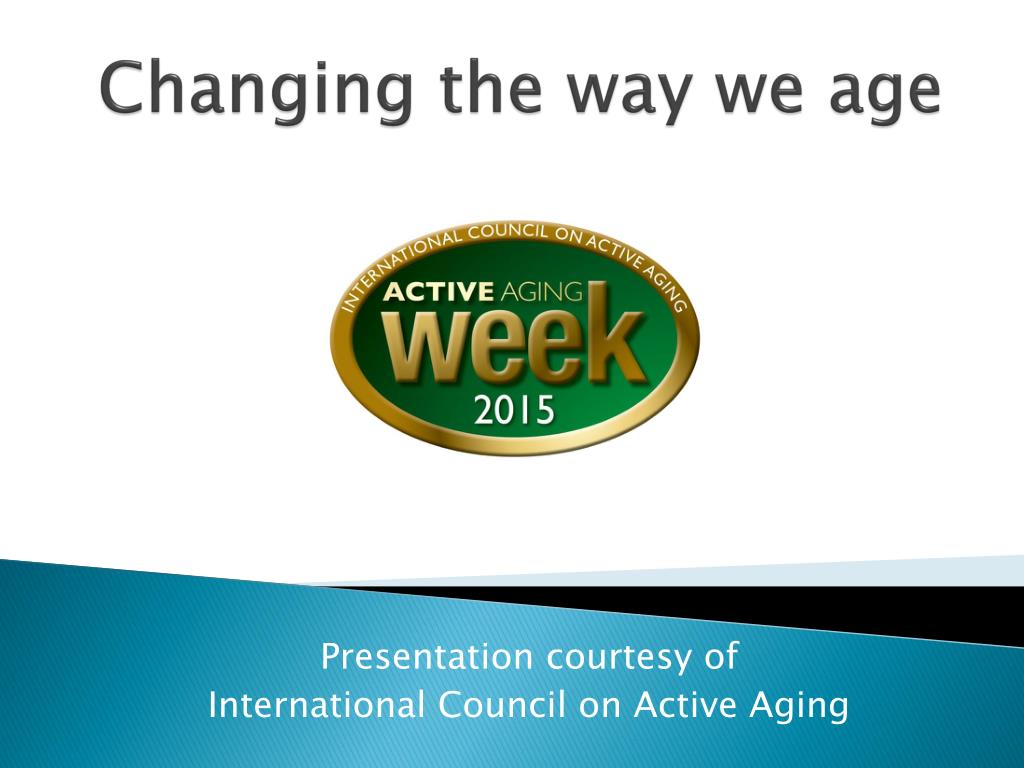 Changing the way we age

INTERNATIONAL COUNCIL ON ACTIVE AGING
ACTIVE AGING
week
2015

Presentation courtesy of
International Council on Active Aging